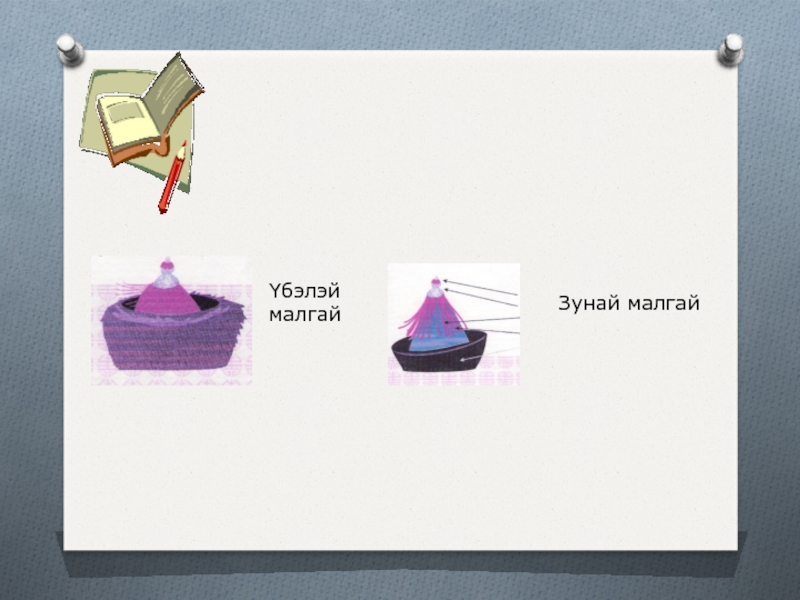 Үбэлэй малгай

Зунай малгай